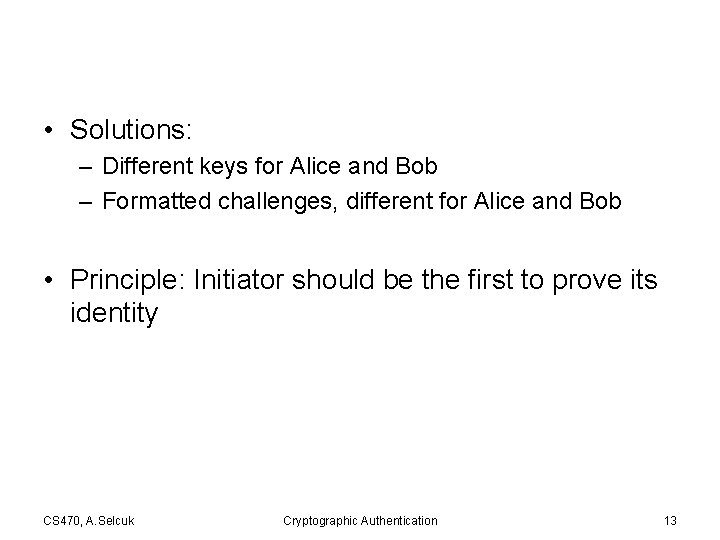 • Solutions:
– Different keys for Alice and Bob
– Formatted challenges, different for Alice and Bob

• Principle: Initiator should be the first to prove its identity

CS470, A.Selcuk Cryptographic Authentication 13